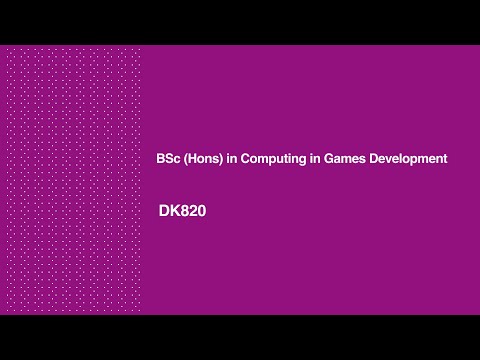 BSc (Hons) in Computing in Games Development

DK820